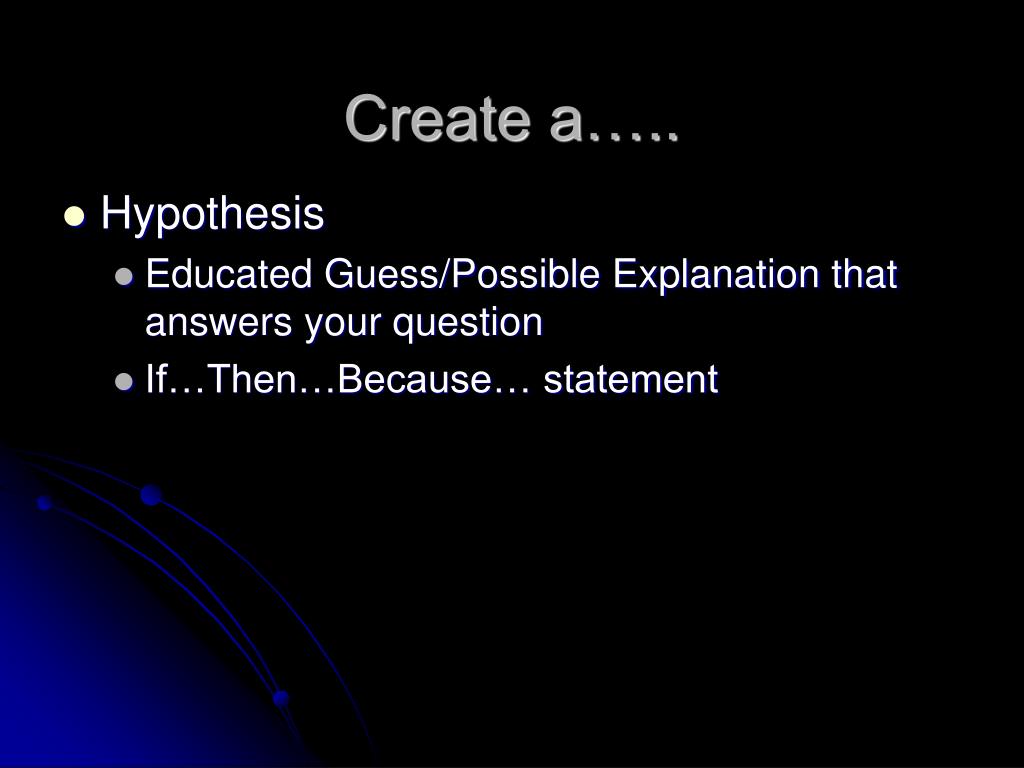 Create a…..

Hypothesis

Educated Guess/Possible Explanation that answers your question

If…Then…Because… statement